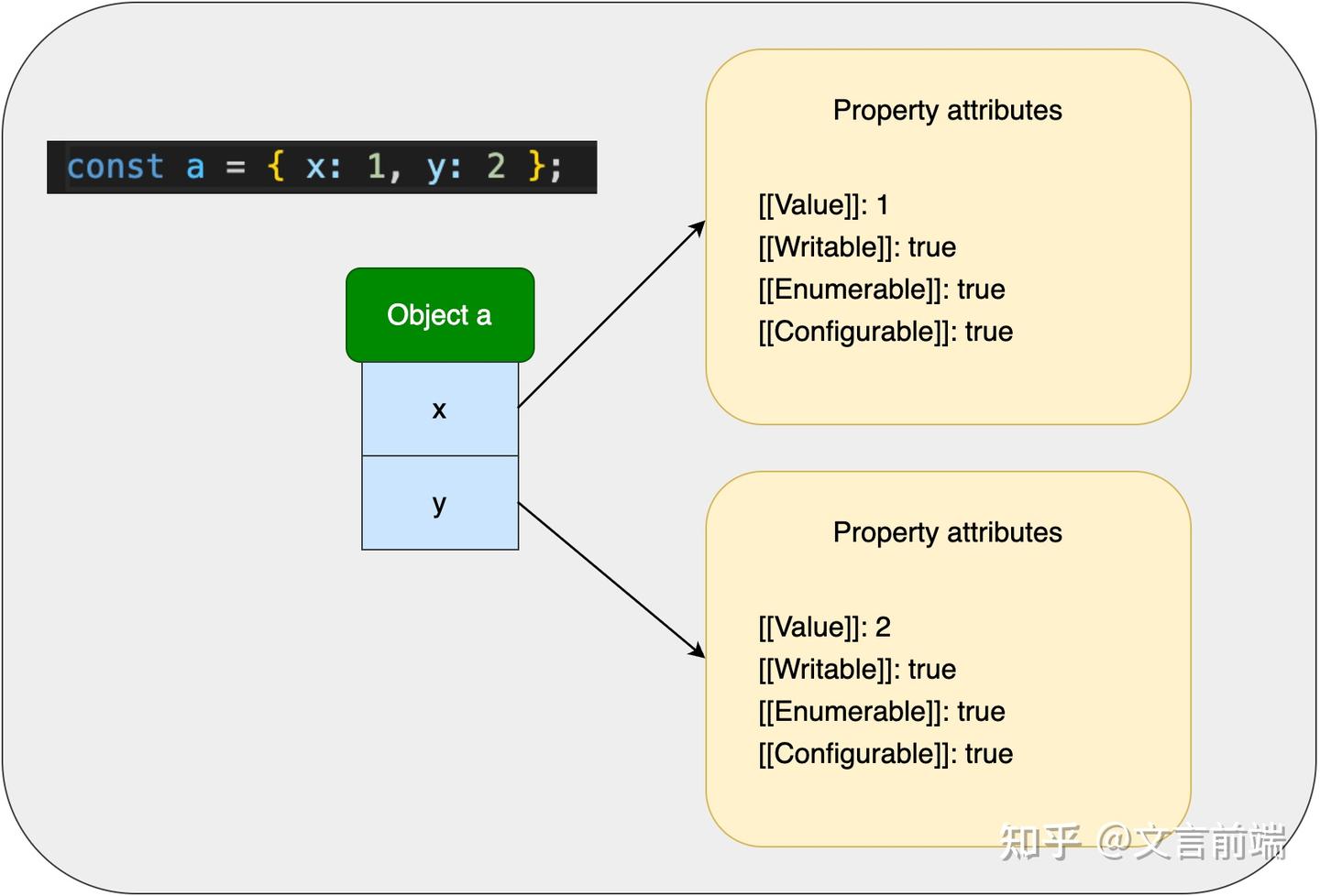 const a = { x: 1, y: 2 };

Object a

x

y

Property attributes

[[Value]]: 1
[[Writable]]: true
[[Enumerable]]: true
[[Configurable]]: true

Property attributes

[[Value]]: 2
[[Writable]]: true
[[Enumerable]]: true
[[Configurable]]: true

知乎 @文言前端